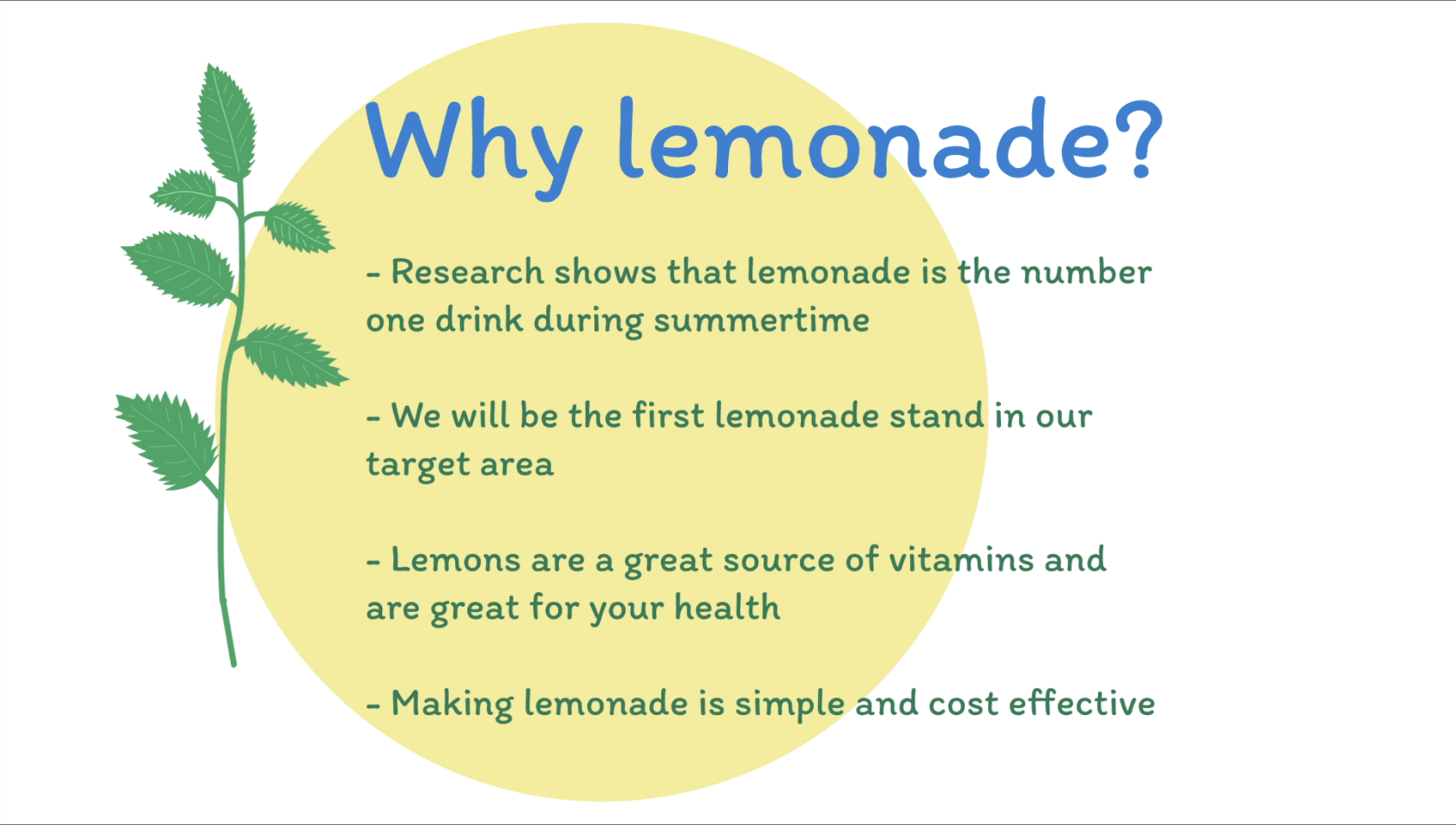 Why lemonade?

- Research shows that lemonade is the number one drink during summertime

- We will be the first lemonade stand in our target area

- Lemons are a great source of vitamins and are great for your health

- Making lemonade is simple and cost effective